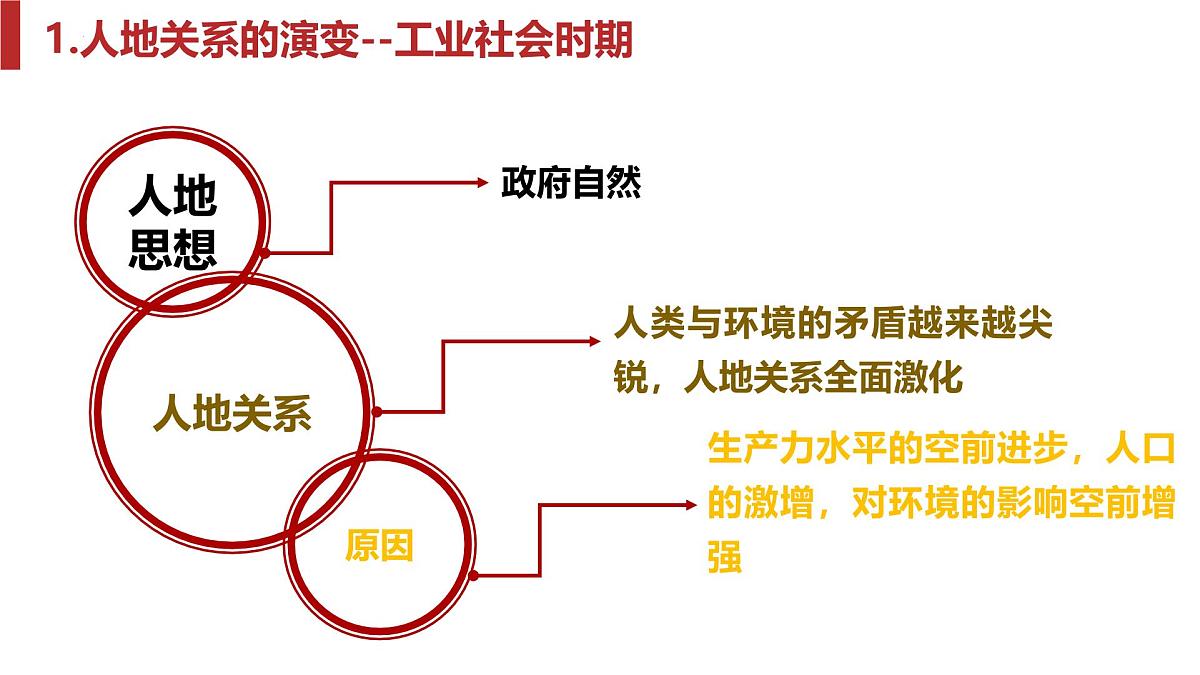 1.人地关系的演变--工业社会时期

人地思想

政府自然

人地关系

人类与环境的矛盾越来越尖锐，人地关系全面激化

原因

生产力水平的空前进步，人口的激增，对环境的影响空前增强